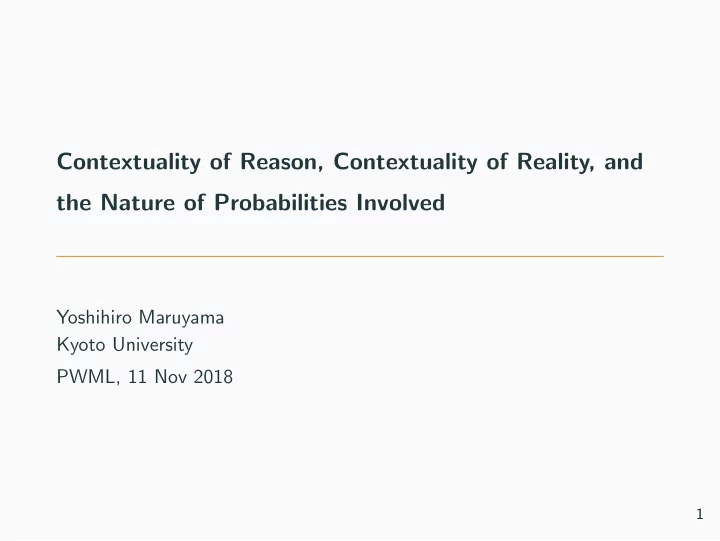 Contextuality of Reason, Contextuality of Reality, and the Nature of Probabilities Involved

Yoshihiro Maruyama
Kyoto University

PWML, 11 Nov 2018

1